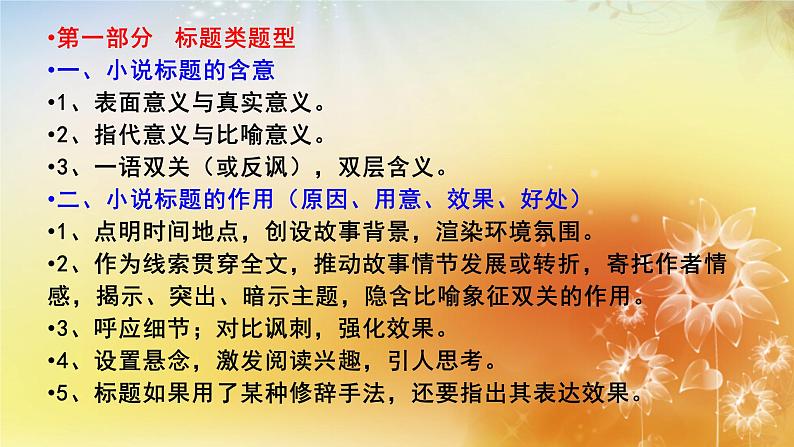 •第一部分　标题类题型
•一、小说标题的含意
•1、表面意义与真实意义。
•2、指代意义与比喻意义。
•3、一语双关（或反讽），双层含义。
•二、小说标题的作用（原因、用意、效果、好处）
•1、点明时间地点，创设故事背景，渲染环境氛围。
•2、作为线索贯穿全文，推动故事情节发展或转折，寄托作者情感，揭示、突出、暗示主题，隐含比喻象征双关的作用。
•3、呼应细节；对比讽刺，强化效果。
•4、设置悬念，激发阅读兴趣，引人思考。
•5、标题如果用了某种修辞手法，还要指出其表达效果。